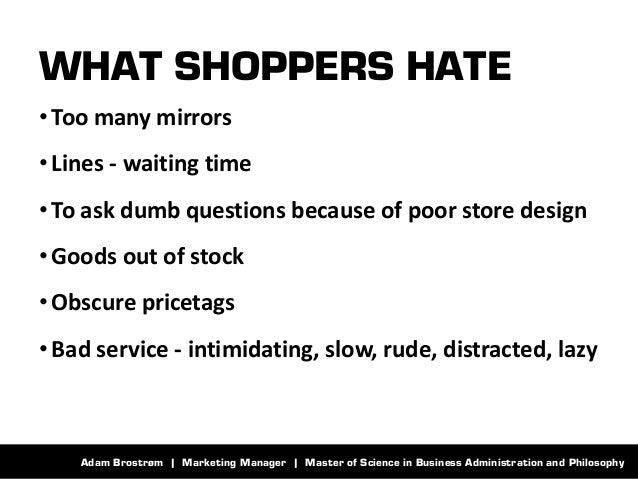 WHAT SHOPPERS HATE

• Too many mirrors

• Lines - waiting time

• To ask dumb questions because of poor store design

• Goods out of stock

• Obscure pricetags

• Bad service - intimidating, slow, rude, distracted, lazy

Adam Brostrøm | Marketing Manager | Master of Science in Business Administration and Philosophy